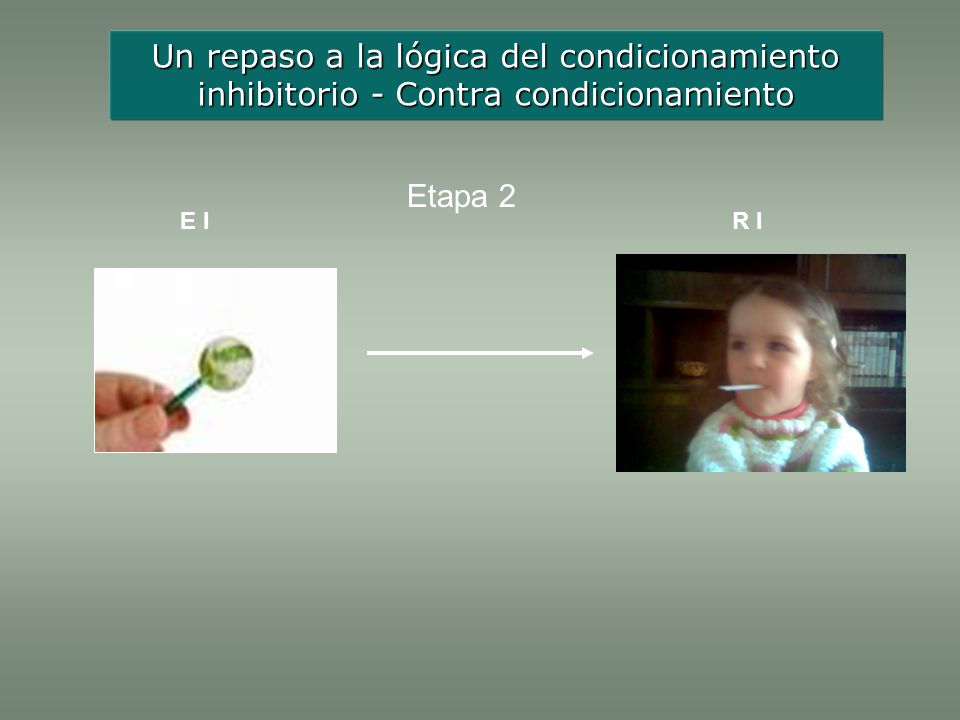 Un repaso a la lógica del condicionamiento inhibitorio - Contra condicionamiento

Etapa 2

E I

R I